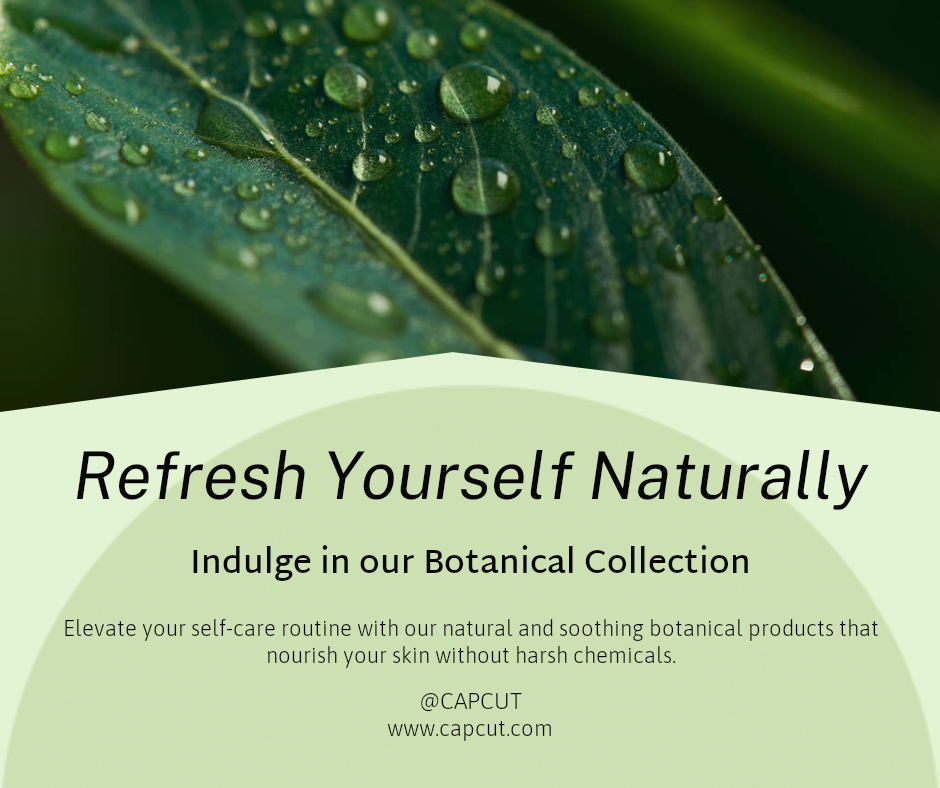 Refresh Yourself Naturally

Indulge in our Botanical Collection

Elevate your self-care routine with our natural and soothing botanical products that nourish your skin without harsh chemicals.

@CAPCUT
www.capcut.com